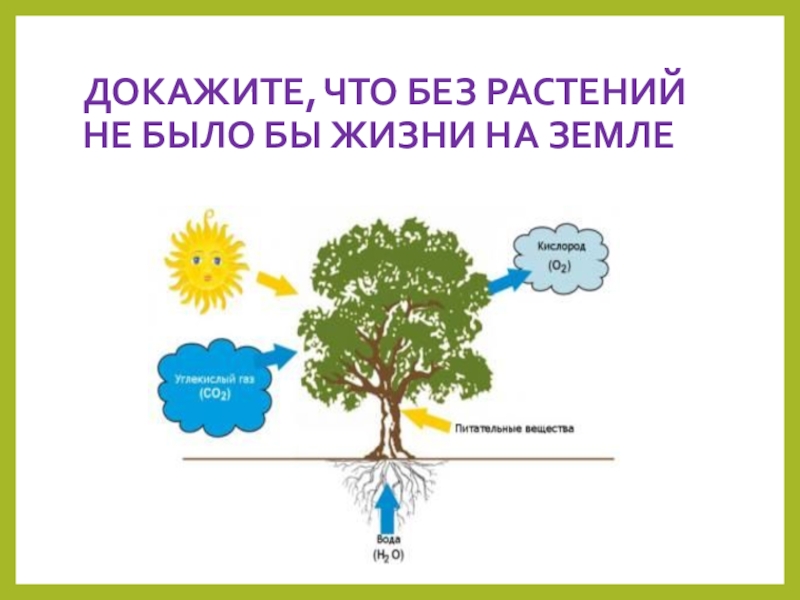 ДОКАЖИТЕ, ЧТО БЕЗ РАСТЕНИЙ НЕ БЫЛО БЫ ЖИЗНИ НА ЗЕМЛЕ

Кислород ($O_2$)

Углекислый газ ($CO_2$)

Питательные вещества

Вода ($H_2O$)